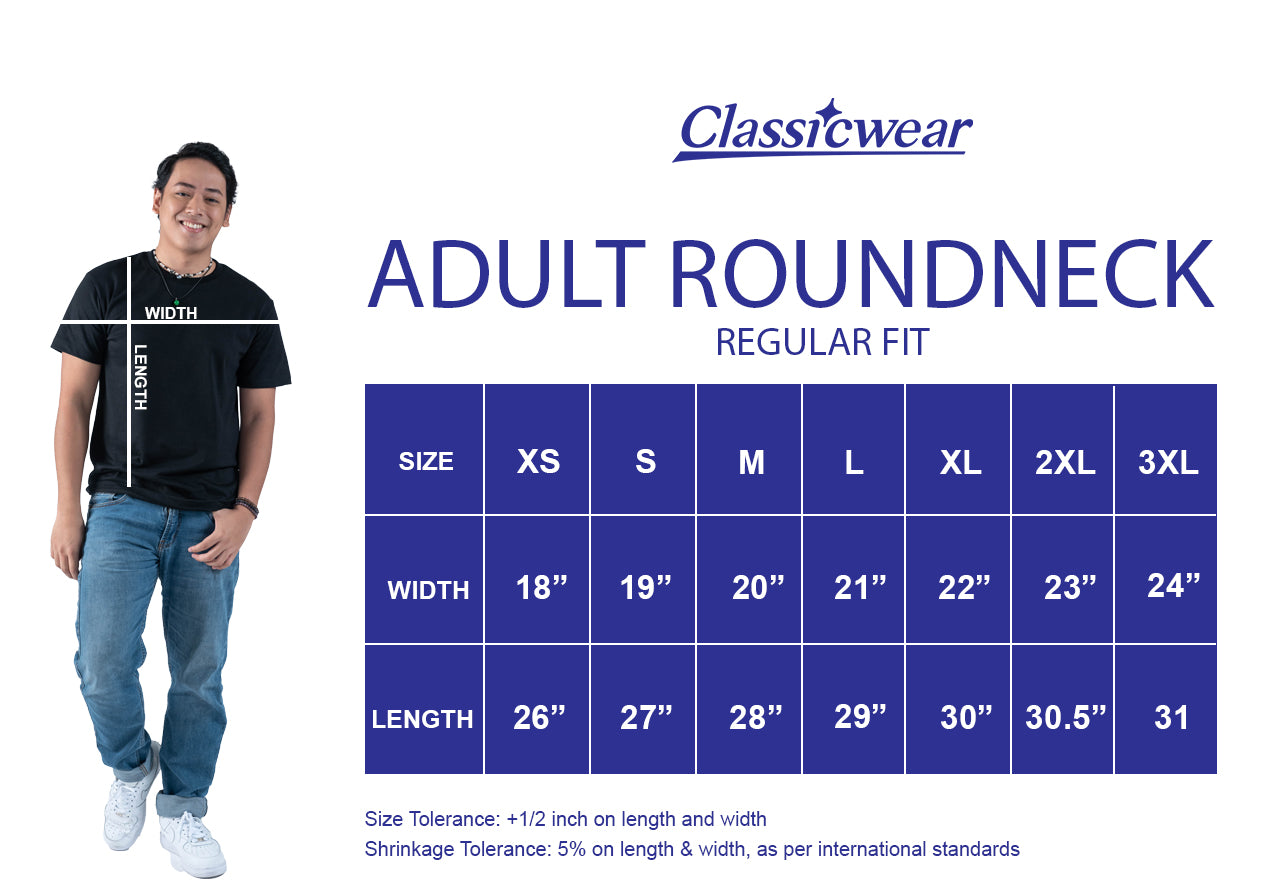 WIDTH
LENGTH

Classicwear

ADULT ROUNDNECK
REGULAR FIT

| SIZE | XS | S | M | L | XL | 2XL | 3XL |
|---|---|---|---|---|---|---|---|
| WIDTH | 18” | 19” | 20” | 21” | 22” | 23” | 24” |
| LENGTH | 26” | 27” | 28” | 29” | 30” | 30.5” | 31 |

Size Tolerance: +1/2 inch on length and width
Shrinkage Tolerance: 5% on length & width, as per international standards